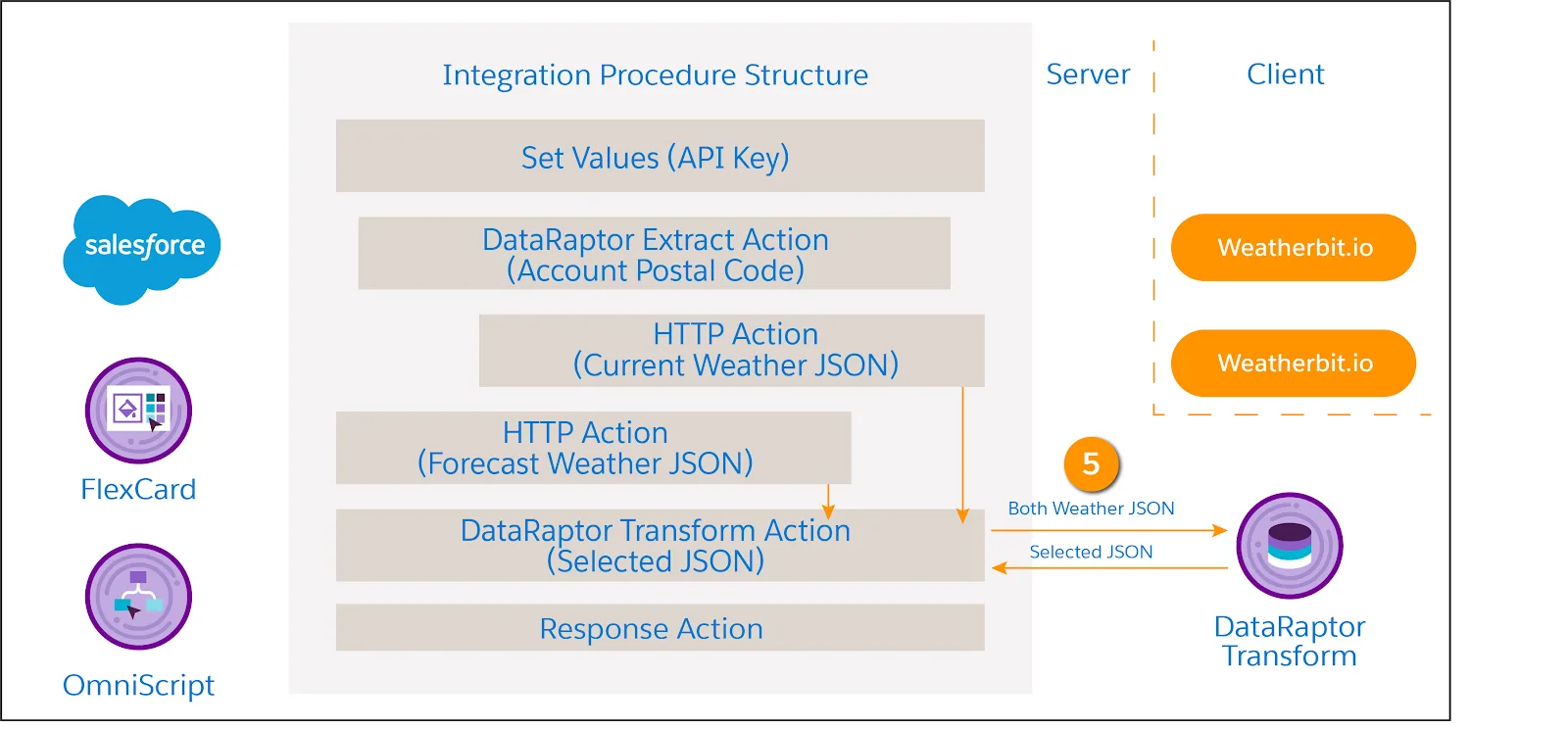 salesforce

FlexCard

OmniScript

Integration Procedure Structure

Set Values (API Key)

DataRaptor Extract Action
(Account Postal Code)

HTTP Action
(Current Weather JSON)

HTTP Action
(Forecast Weather JSON)

DataRaptor Transform Action
(Selected JSON)

Response Action

Server

Client

Weatherbit.io

Weatherbit.io

5

Both Weather JSON

Selected JSON

DataRaptor
Transform